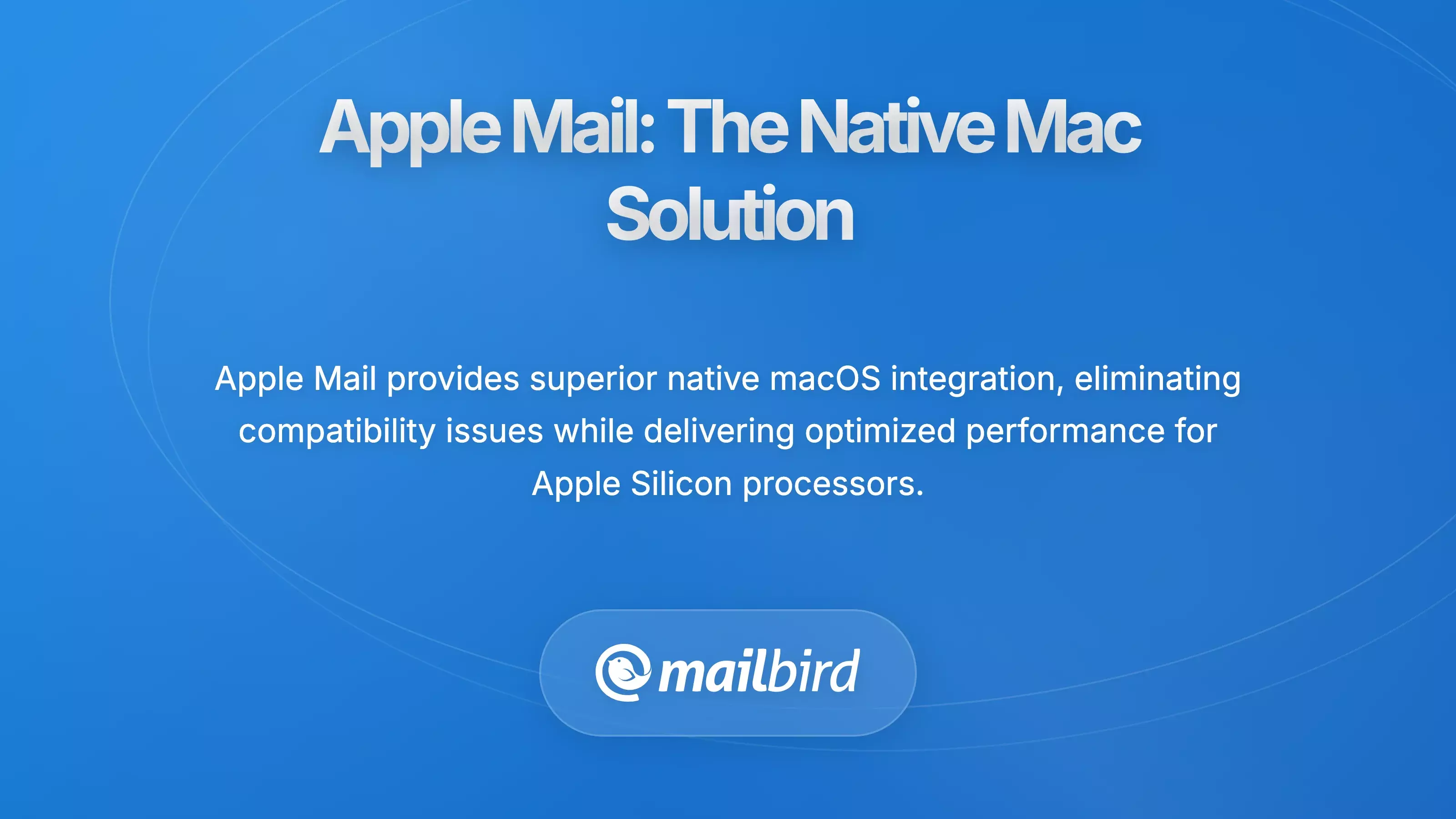 Apple Mail: The Native Mac Solution

Apple Mail provides superior native macOS integration, eliminating compatibility issues while delivering optimized performance for Apple Silicon processors.

mailbird